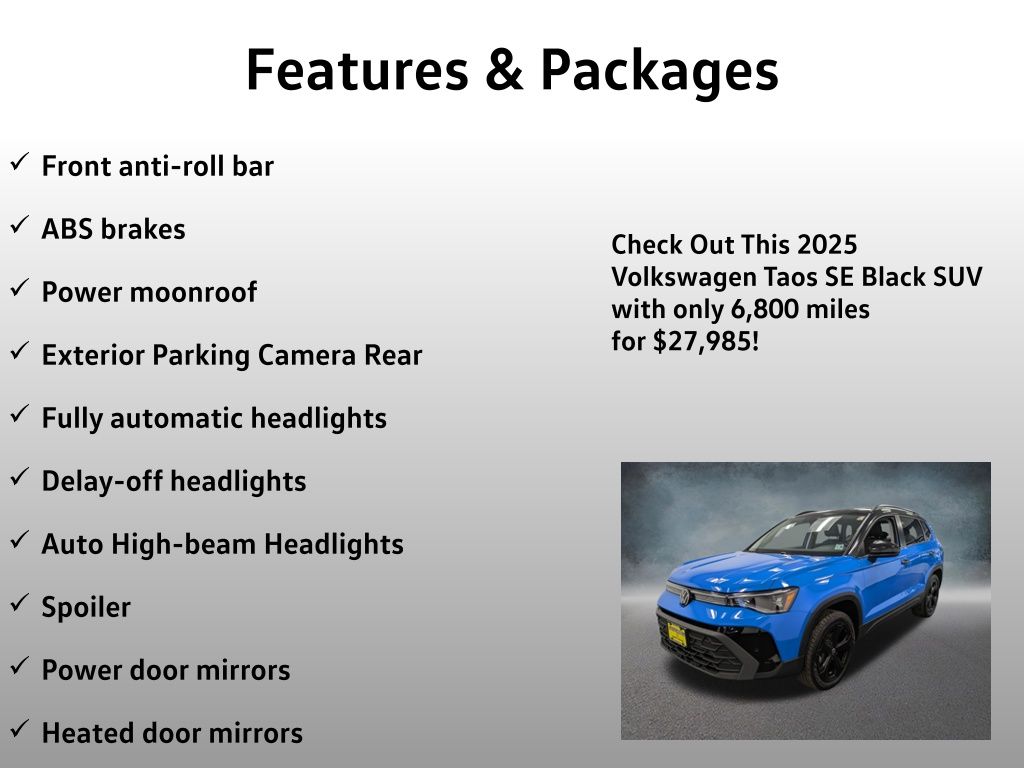 Features & Packages

✓ Front anti-roll bar

✓ ABS brakes

✓ Power moonroof

✓ Exterior Parking Camera Rear

✓ Fully automatic headlights

✓ Delay-off headlights

✓ Auto High-beam Headlights

✓ Spoiler

✓ Power door mirrors

✓ Heated door mirrors

Check Out This 2025 Volkswagen Taos SE Black SUV with only 6,800 miles for $27,985!